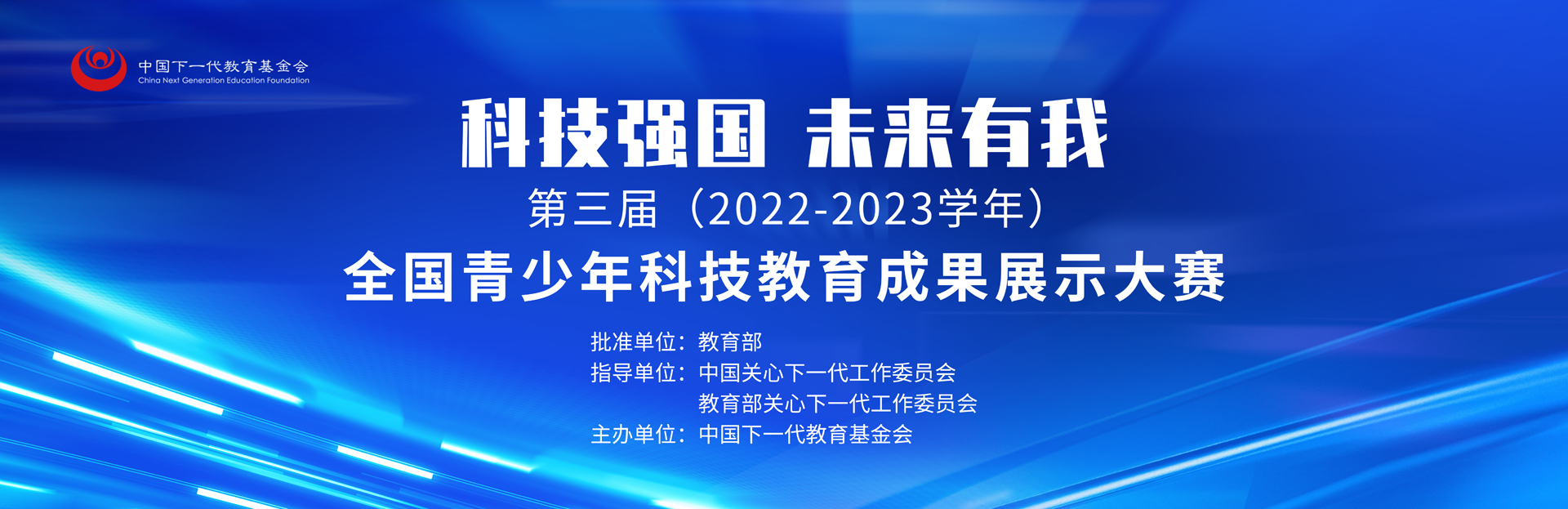 中国下一代教育基金会
China Next Generation Education Foundation

科技强国 未来有我

第三届（2022-2023学年）

全国青少年科技教育成果展示大赛

批准单位：教育部
指导单位：中国关心下一代工作委员会
教育部关心下一代工作委员会
主办单位：中国下一代教育基金会